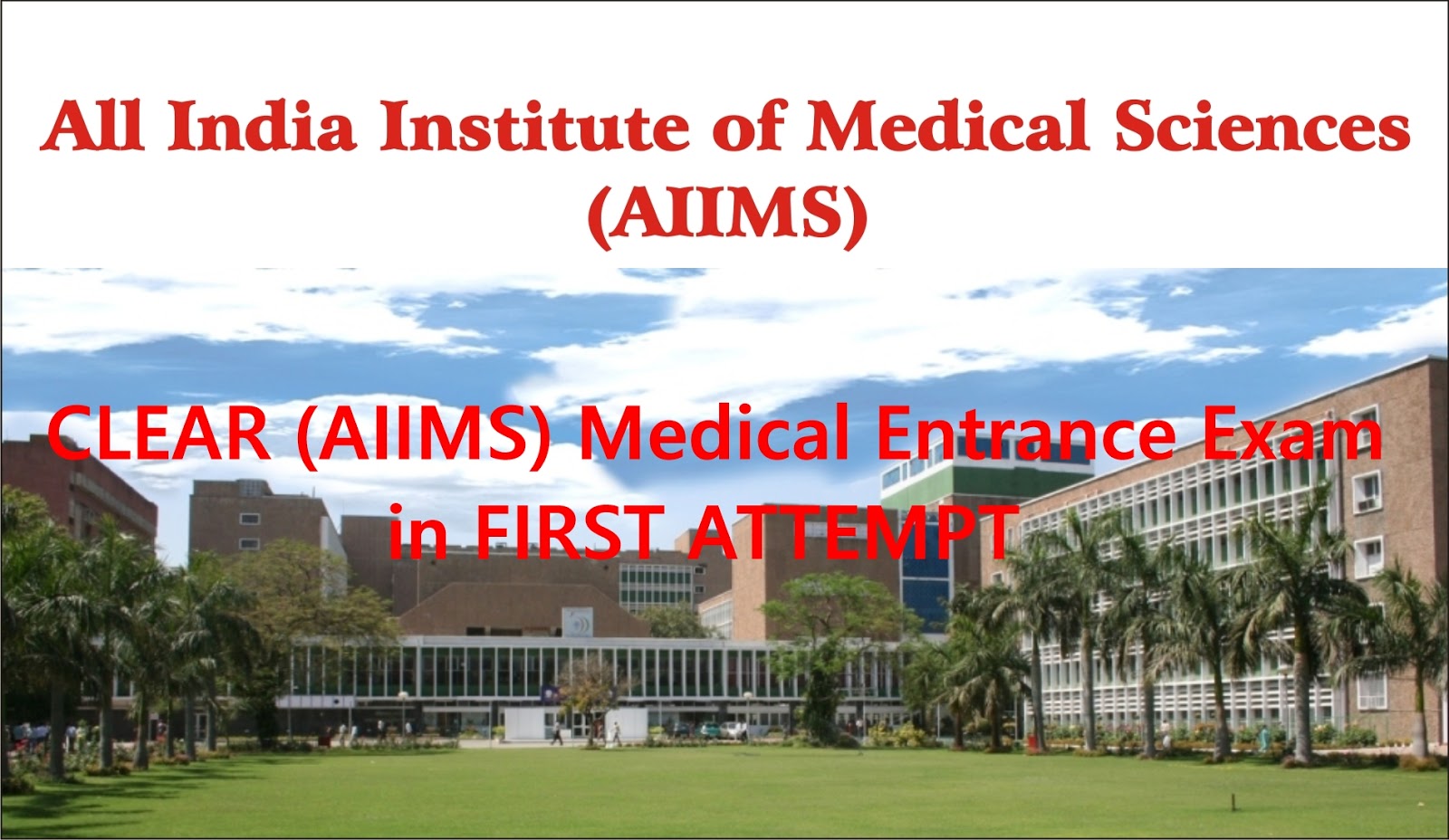 All India Institute of Medical Sciences
(AIIMS)

CLEAR (AIIMS) Medical Entrance Exam
in FIRST ATTEMPT